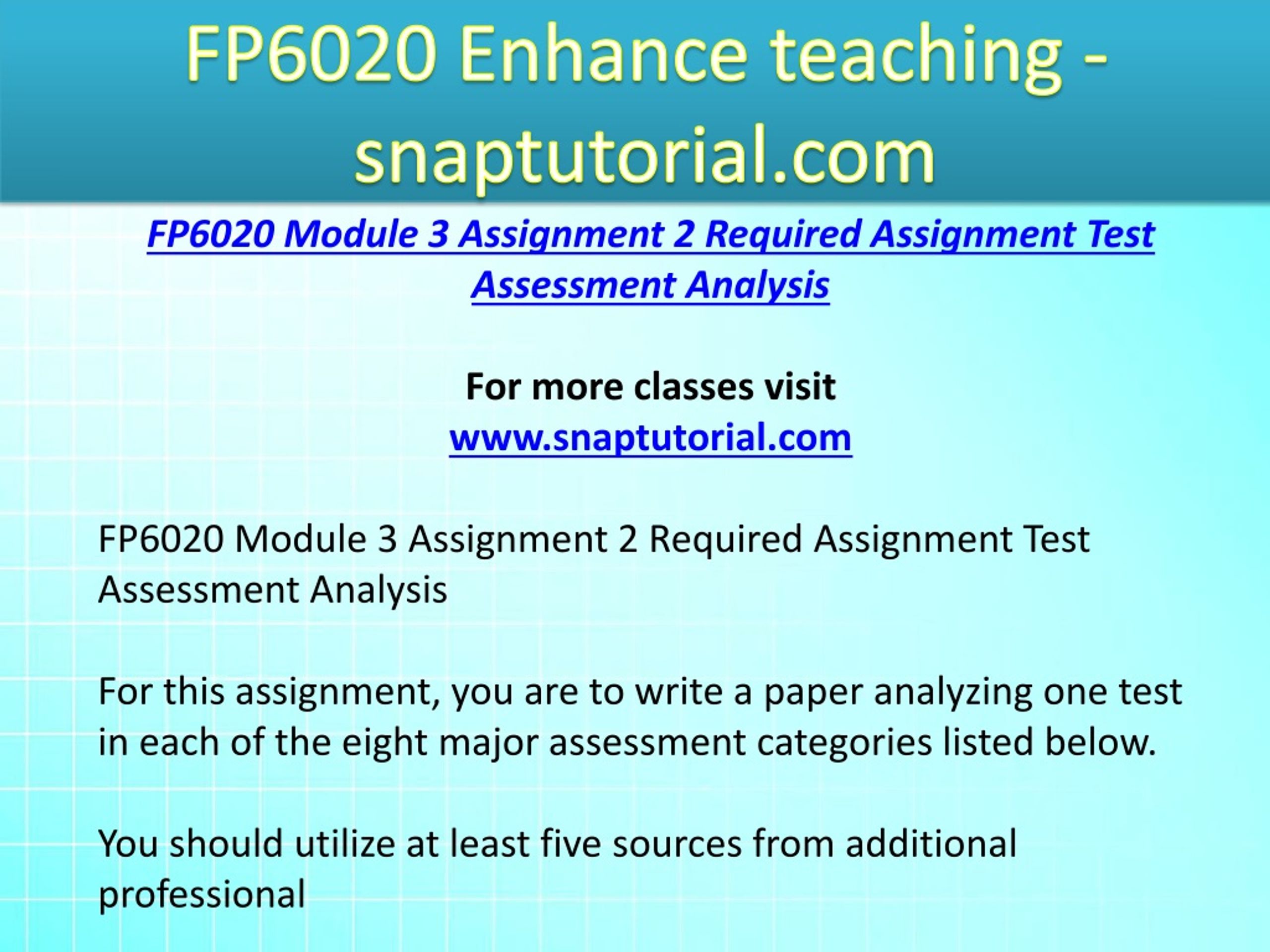 FP6020 Enhance teaching - snaptutorial.com

FP6020 Module 3 Assignment 2 Required Assignment Test Assessment Analysis

For more classes visit
www.snaptutorial.com

FP6020 Module 3 Assignment 2 Required Assignment Test Assessment Analysis

For this assignment, you are to write a paper analyzing one test in each of the eight major assessment categories listed below.

You should utilize at least five sources from additional professional